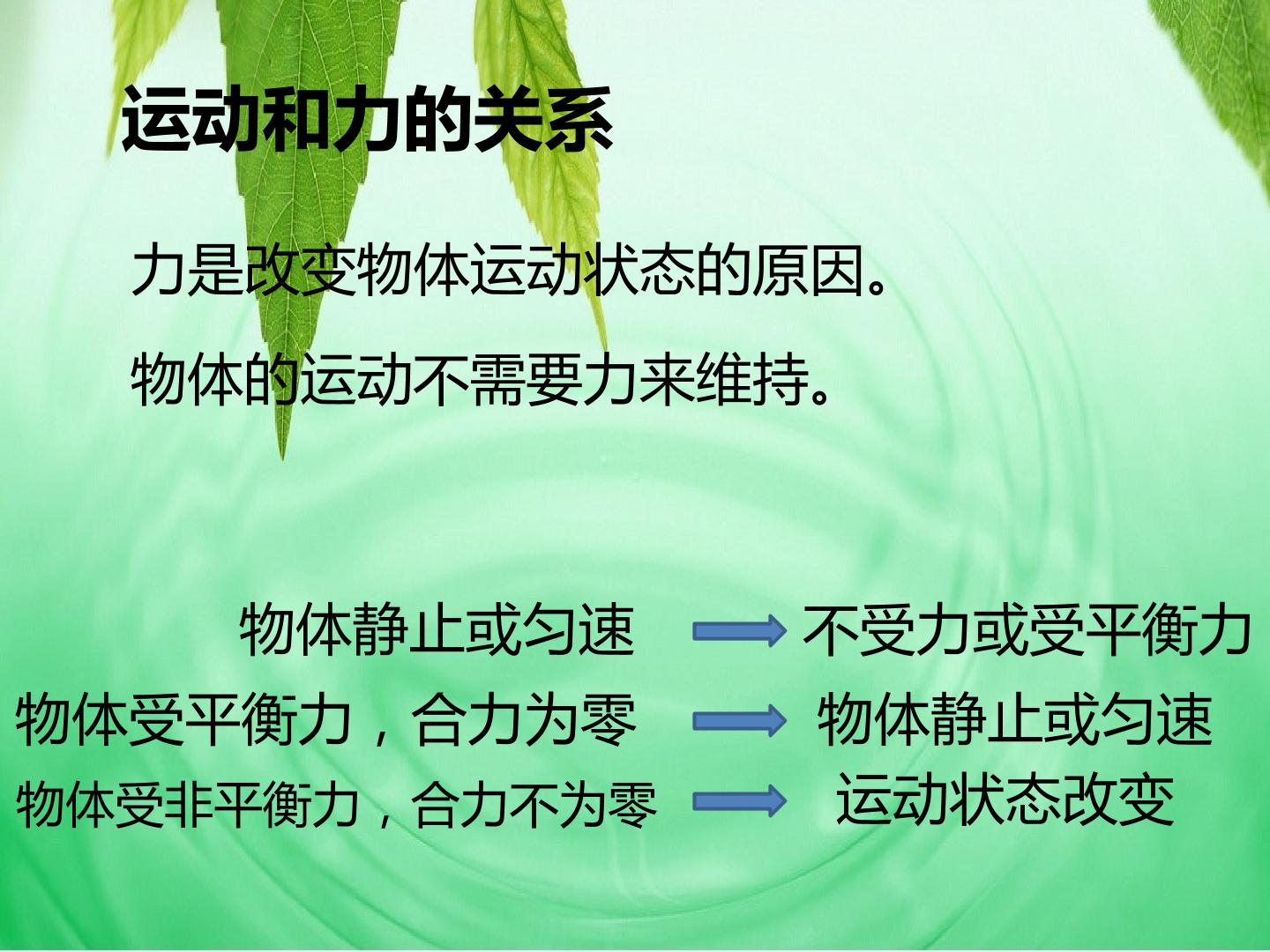 运动和力的关系

力是改变物体运动状态的原因。

物体的运动不需要力来维持。

物体静止或匀速 → 不受力或受平衡力

物体受平衡力，合力为零 → 物体静止或匀速

物体受非平衡力，合力不为零 → 运动状态改变